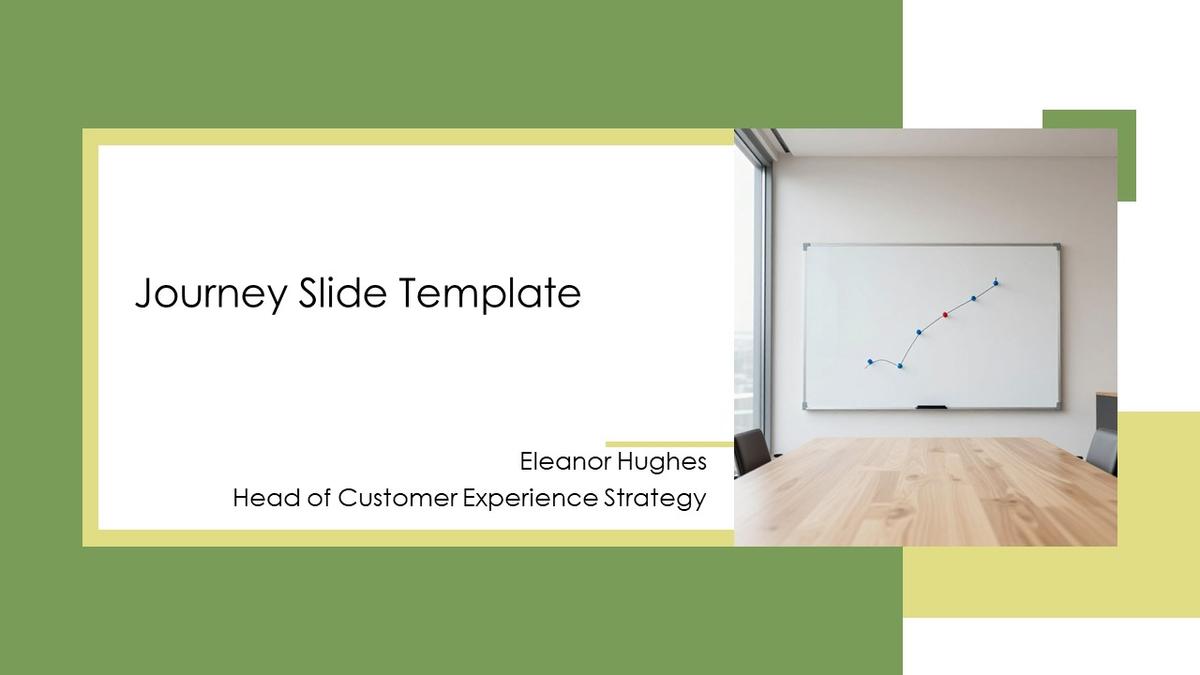 Journey Slide Template

Eleanor Hughes
Head of Customer Experience Strategy